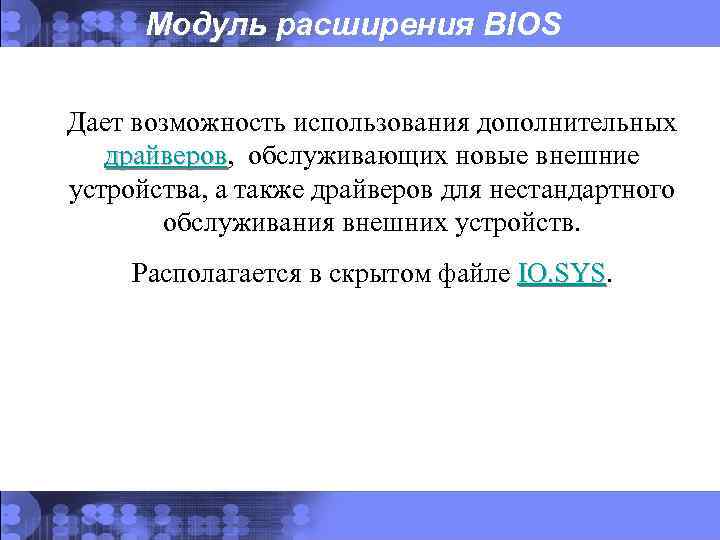 Модуль расширения BIOS

Дает возможность использования дополнительных драйверов, обслуживающих новые внешние устройства, а также драйверов для нестандартного обслуживания внешних устройств.

Располагается в скрытом файле IO.SYS.